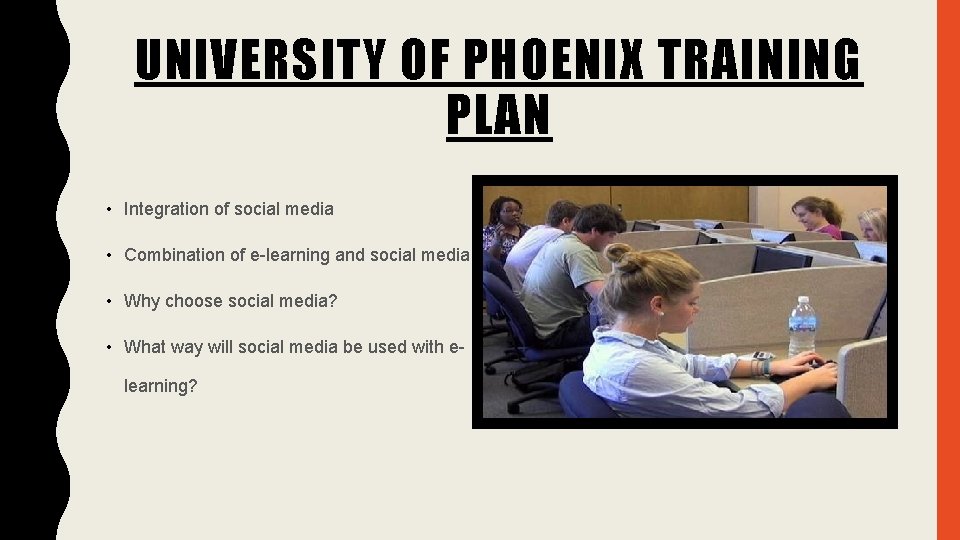 UNIVERSITY OF PHOENIX TRAINING PLAN

• Integration of social media

• Combination of e-learning and social media

• Why choose social media?

• What way will social media be used with e-learning?